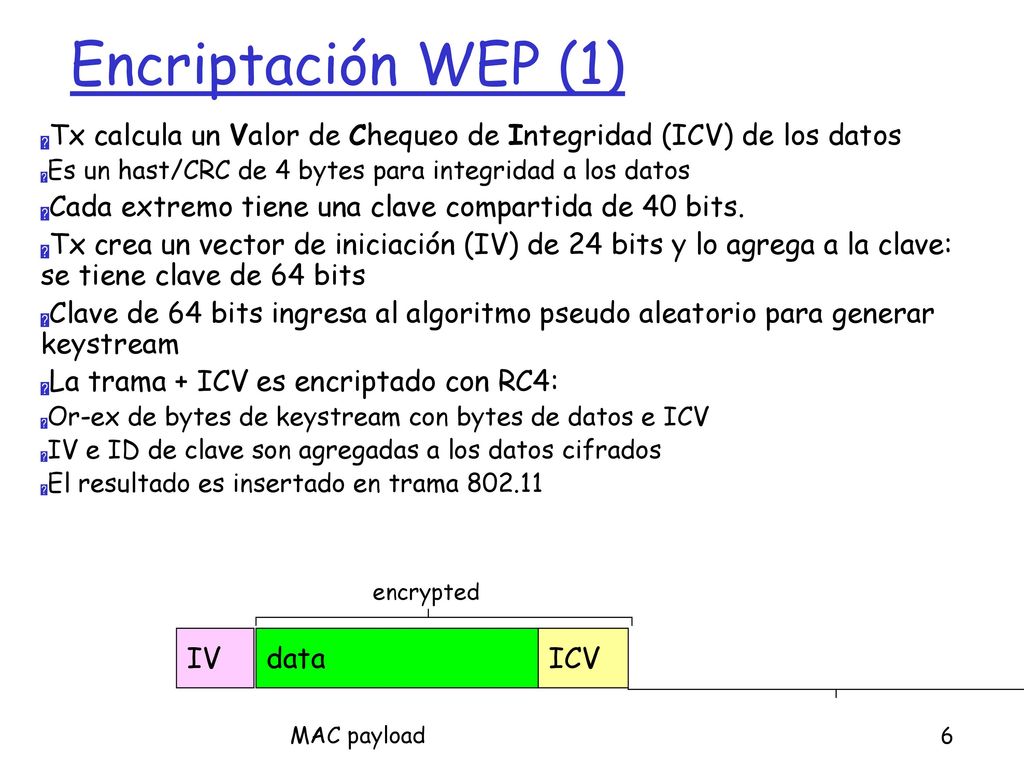 Encriptación WEP (1)

Tx calcula un Valor de Chequeo de Integridad (ICV) de los datos

Es un hast/CRC de 4 bytes para integridad a los datos

Cada extremo tiene una clave compartida de 40 bits.

Tx crea un vector de iniciación (IV) de 24 bits y lo agrega a la clave: se tiene clave de 64 bits

Clave de 64 bits ingresa al algoritmo pseudo aleatorio para generar keystream

La trama + ICV es encriptado con RC4:

Or-ex de bytes de keystream con bytes de datos e ICV

IV e ID de clave son agregadas a los datos cifrados

El resultado es insertado en trama 802.11

encrypted

IV data ICV

MAC payload

6